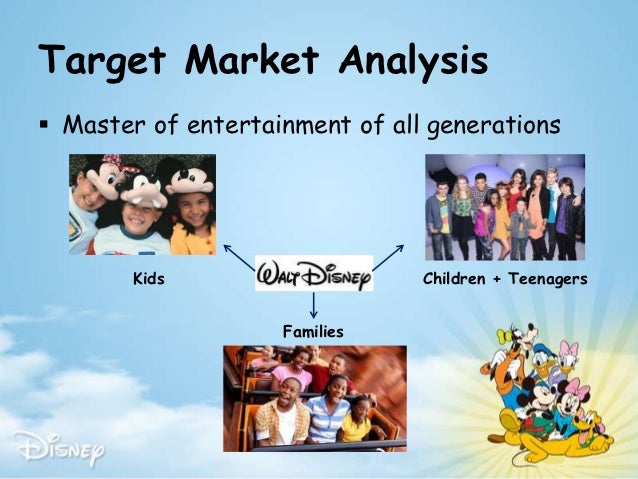 Target Market Analysis

▪ Master of entertainment of all generations

Kids

WALT DISNEY

Children + Teenagers

Families

DISNEY